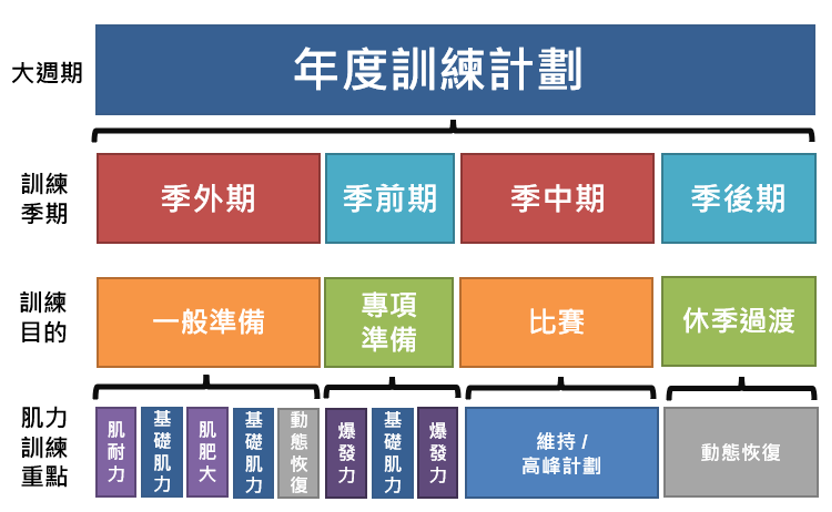 大週期

年度訓練計劃

訓練季期

季外期

季前期

季中期

季後期

訓練目的

一般準備

專項準備

比賽

休季過渡

肌力訓練重點

肌耐力

基礎肌力

肌肥大

基礎肌力

動態恢復

爆發力

基礎肌力

爆發力

維持 / 高峰計劃

動態恢復